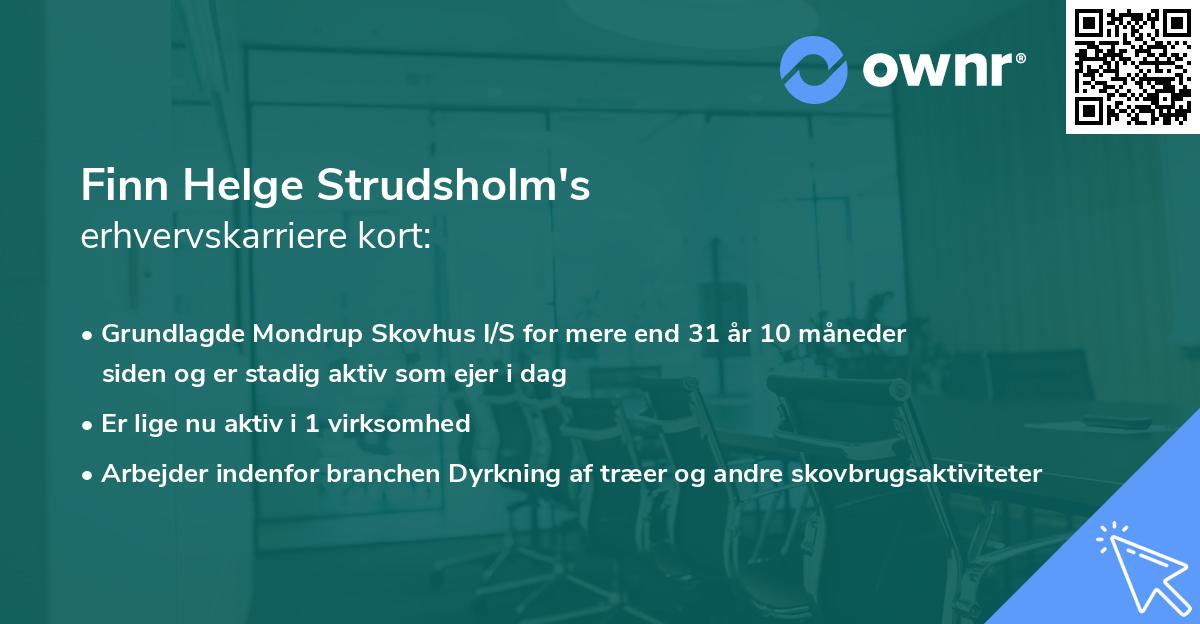 ownr®

Finn Helge Strudsholm's
erhvervskarriere kort:

• Grundlagde Mondrup Skovhus I/S for mere end 31 år 10 måneder siden og er stadig aktiv som ejer i dag

• Er lige nu aktiv i 1 virksomhed

• Arbejder indenfor branchen Dyrkning af træer og andre skovbrugsaktiviteter